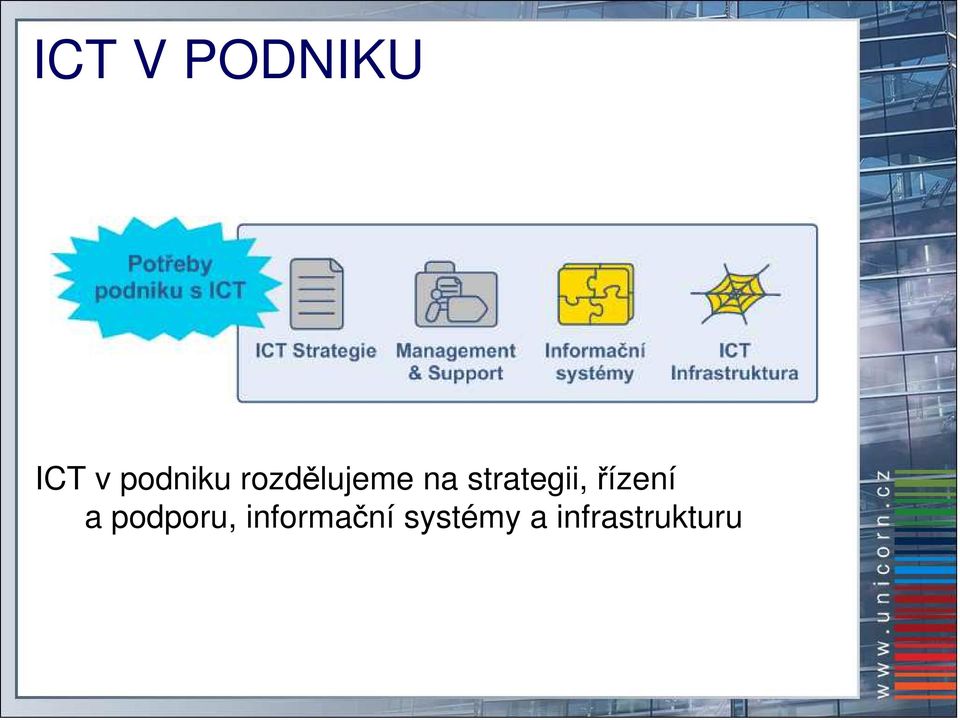 ICT V PODNIKU

Potřeby podniku s ICT

ICT Strategie

Management & Support

Informační systémy

ICT Infrastruktura

ICT v podniku rozdělujeme na strategii, řízení a podporu, informační systémy a infrastrukturu

www.unicorn.cz